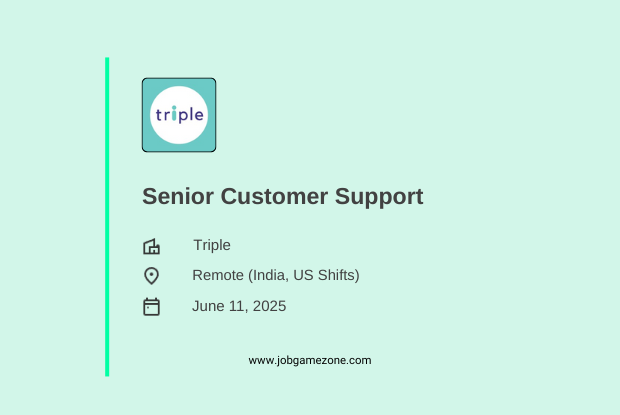 triple

Senior Customer Support

Triple

Remote (India, US Shifts)

June 11, 2025

www.jobgamezone.com